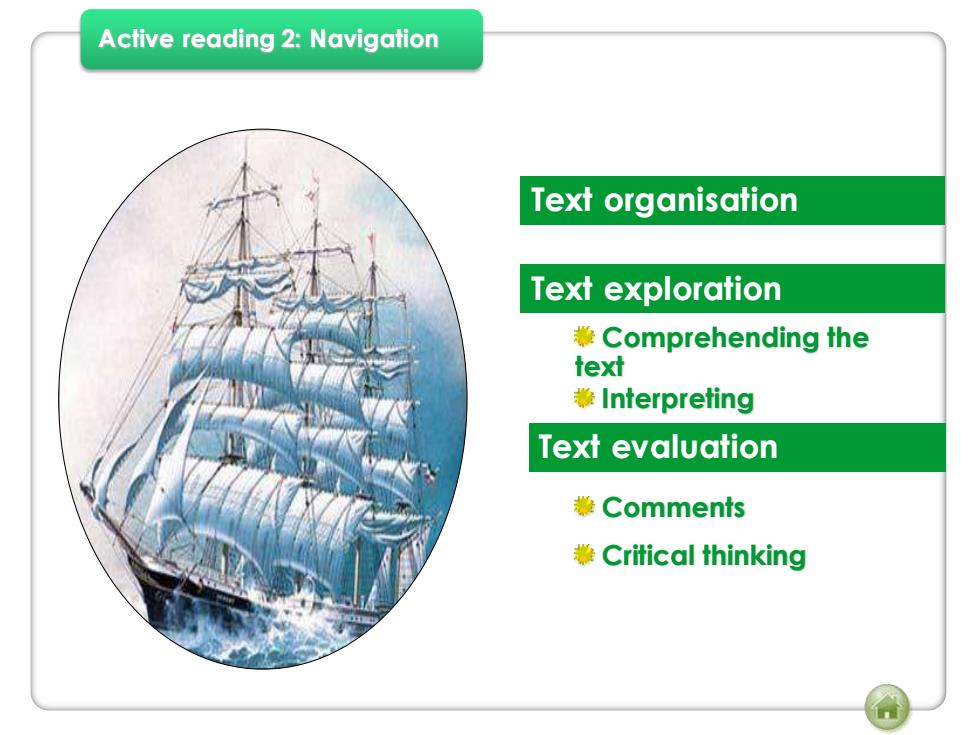 Active reading 2: Navigation

Text organisation

Text exploration

Comprehending the text

Interpreting

Text evaluation

Comments

Critical thinking